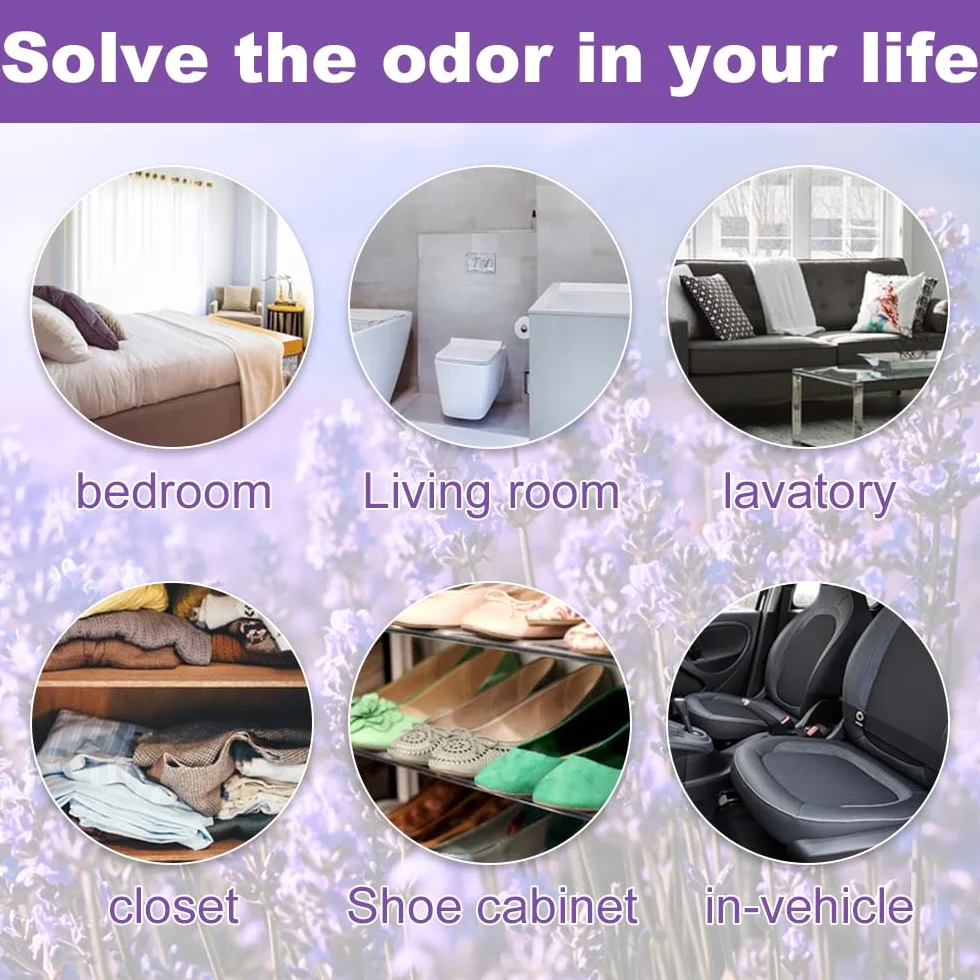 Solve the odor in your life

bedroom

Living room

lavatory

closet

Shoe cabinet

in-vehicle